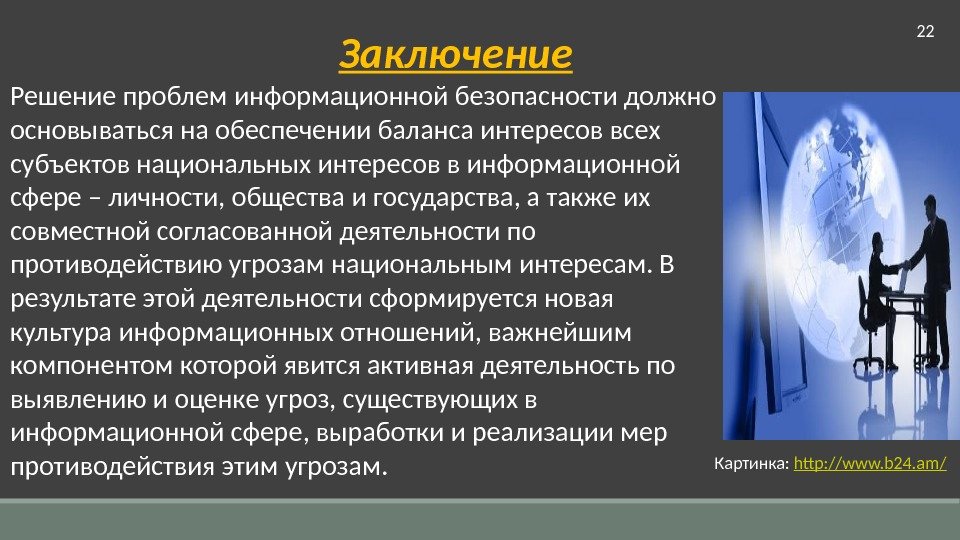 22

Заключение

Решение проблем информационной безопасности должно основываться на обеспечении баланса интересов всех субъектов национальных интересов в информационной сфере – личности, общества и государства, а также их совместной согласованной деятельности по противодействию угрозам национальным интересам. В результате этой деятельности сформируется новая культура информационных отношений, важнейшим компонентом которой явится активная деятельность по выявлению и оценке угроз, существующих в информационной сфере, выработки и реализации мер противодействия этим угрозам.

Картинка: http://www.b24.am/